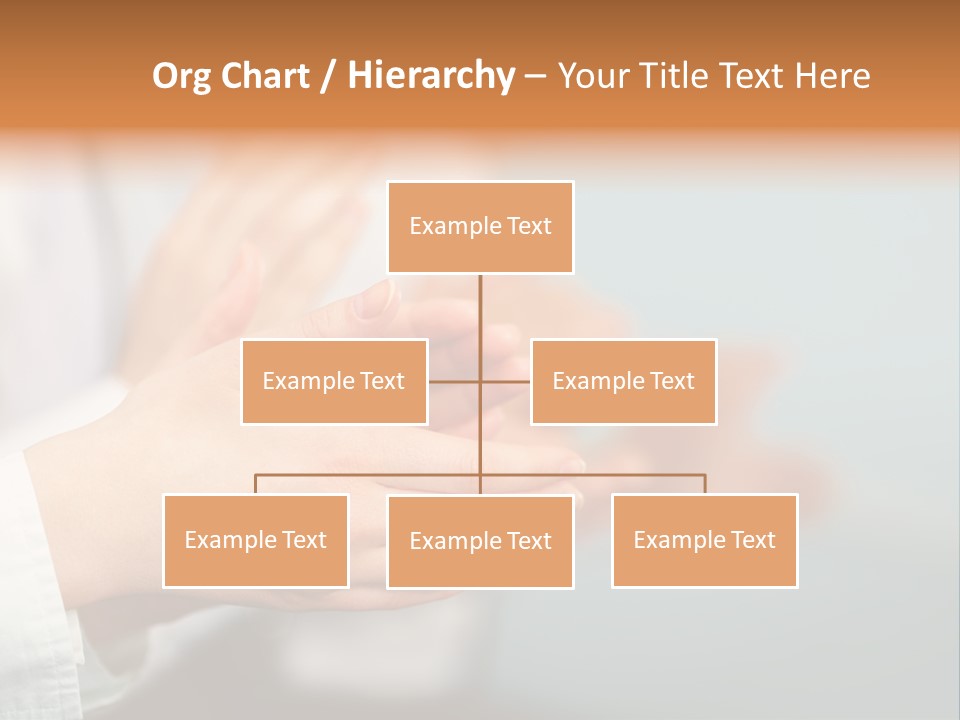 Org Chart / Hierarchy – Your Title Text Here

Example Text

Example Text

Example Text

Example Text

Example Text

Example Text